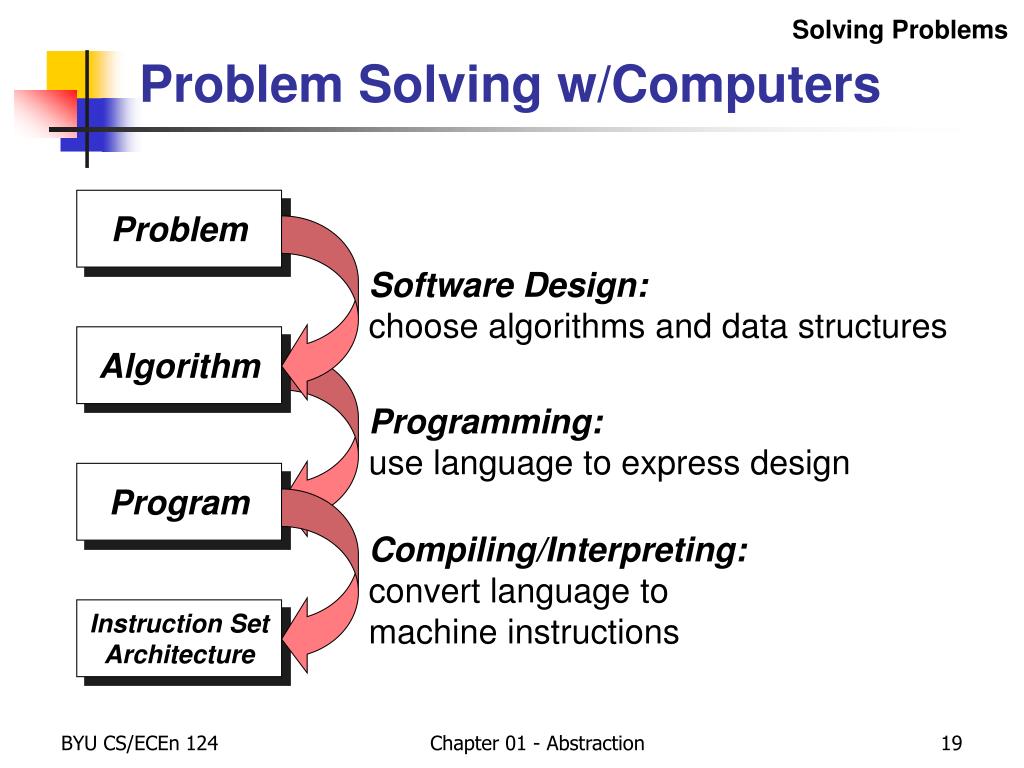 Solving Problems

Problem Solving w/Computers

Problem

Algorithm

Program

Instruction Set Architecture

Software Design:
choose algorithms and data structures

Programming:
use language to express design

Compiling/Interpreting:
convert language to
machine instructions

BYU CS/ECEn 124

Chapter 01 - Abstraction

19